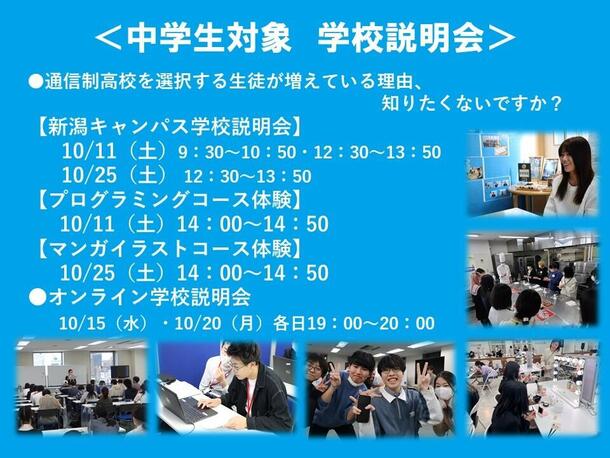 ＜中学生対象　学校説明会＞

●通信制高校を選択する生徒が増えている理由、知りたくないですか？

【新潟キャンパス学校説明会】
10/11（土）9：30～10：50・12：30～13：50
10/25（土）12：30～13：50

【プログラミングコース体験】
10/11（土）14：00～14：50

【マンガイラストコース体験】
10/25（土）14：00～14：50

●オンライン学校説明会
10/15（水）・10/20（月）各日19：00～20：00